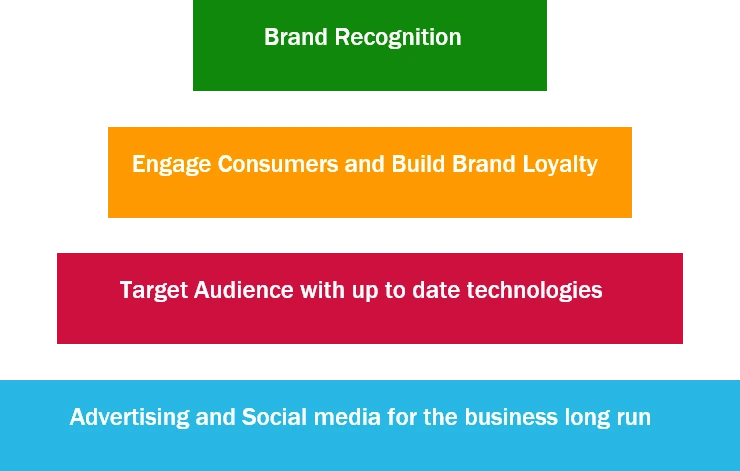 Brand Recognition

Engage Consumers and Build Brand Loyalty

Target Audience with up to date technologies

Advertising and Social media for the business long run